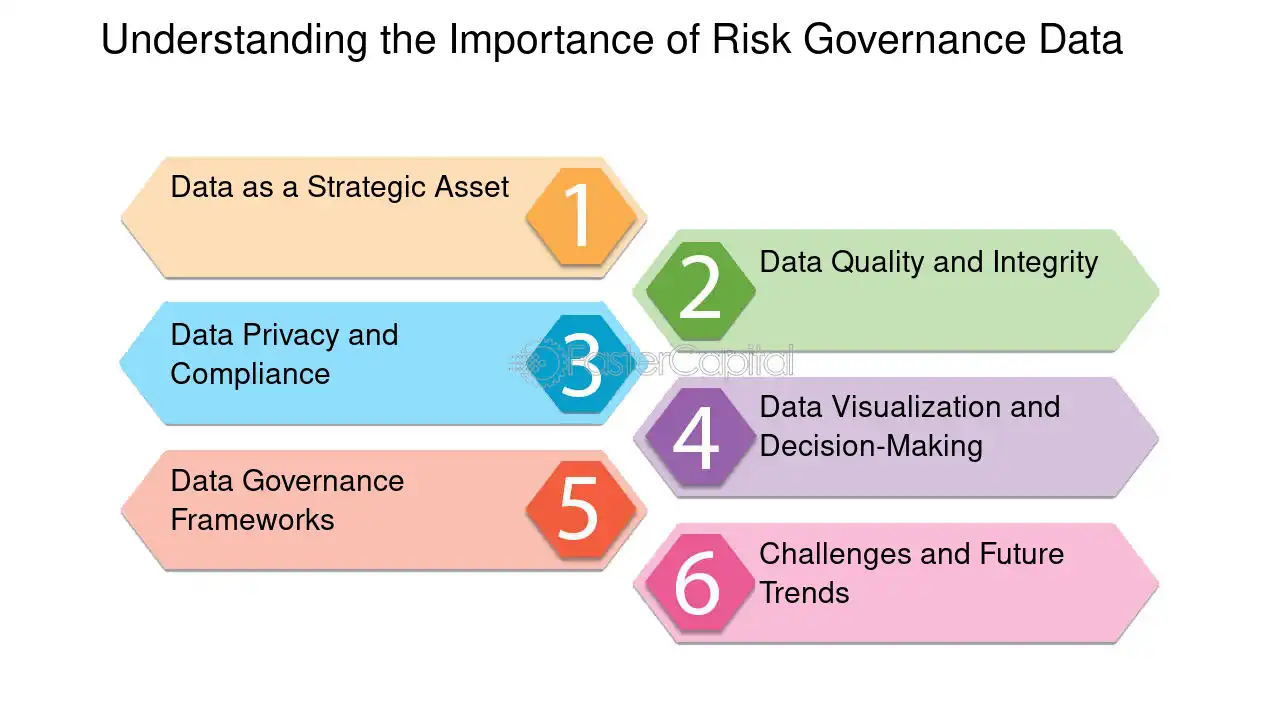 Understanding the Importance of Risk Governance Data

Data as a Strategic Asset
1

2
Data Quality and Integrity

Data Privacy and Compliance
3

FasterCapital

4
Data Visualization and Decision-Making

Data Governance Frameworks
5

6
Challenges and Future Trends